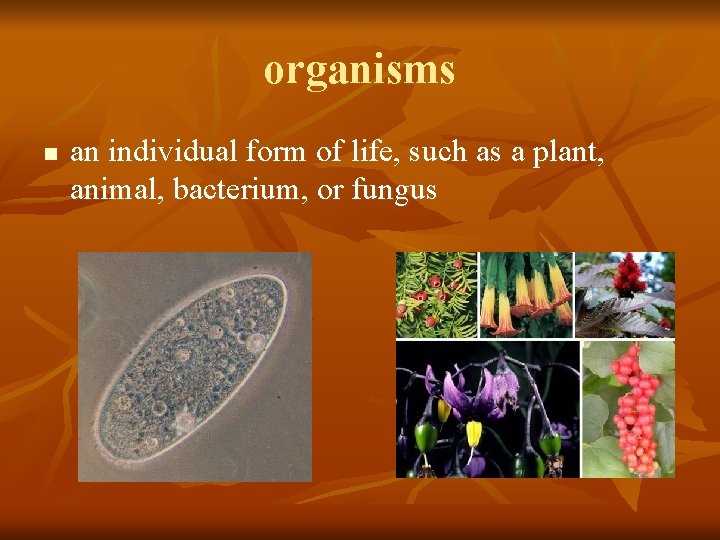 organisms

▪ an individual form of life, such as a plant, animal, bacterium, or fungus